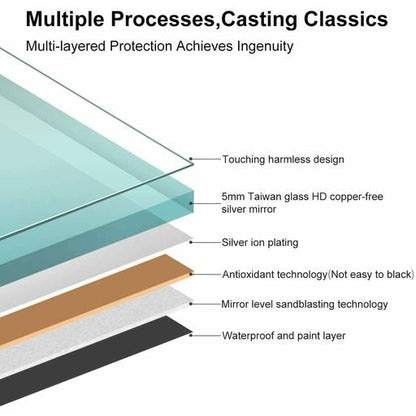 Multiple Processes,Casting Classics

Multi-layered Protection Achieves Ingenuity

Touching harmless design

5mm Taiwan glass HD copper-free silver mirror

Silver ion plating

Antioxidant technology(Not easy to black)

Mirror level sandblasting technology

Waterproof and paint layer